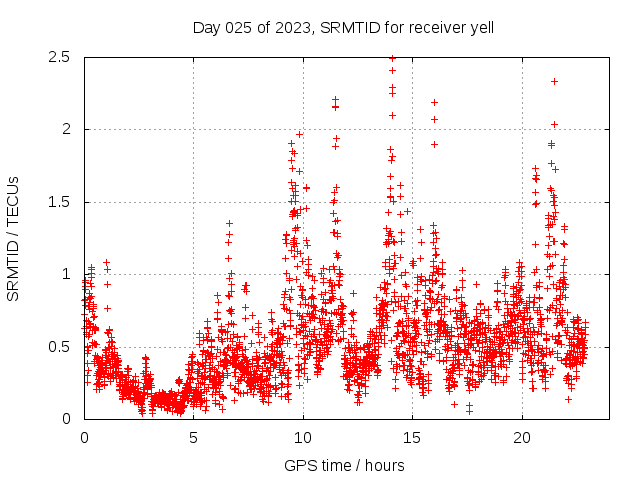 Day 025 of 2023, SRMTID for receiver yell

SRMTID / TECUs

2.5
2
1.5
1
0.5
0

0
5
10
15
20

GPS time / hours